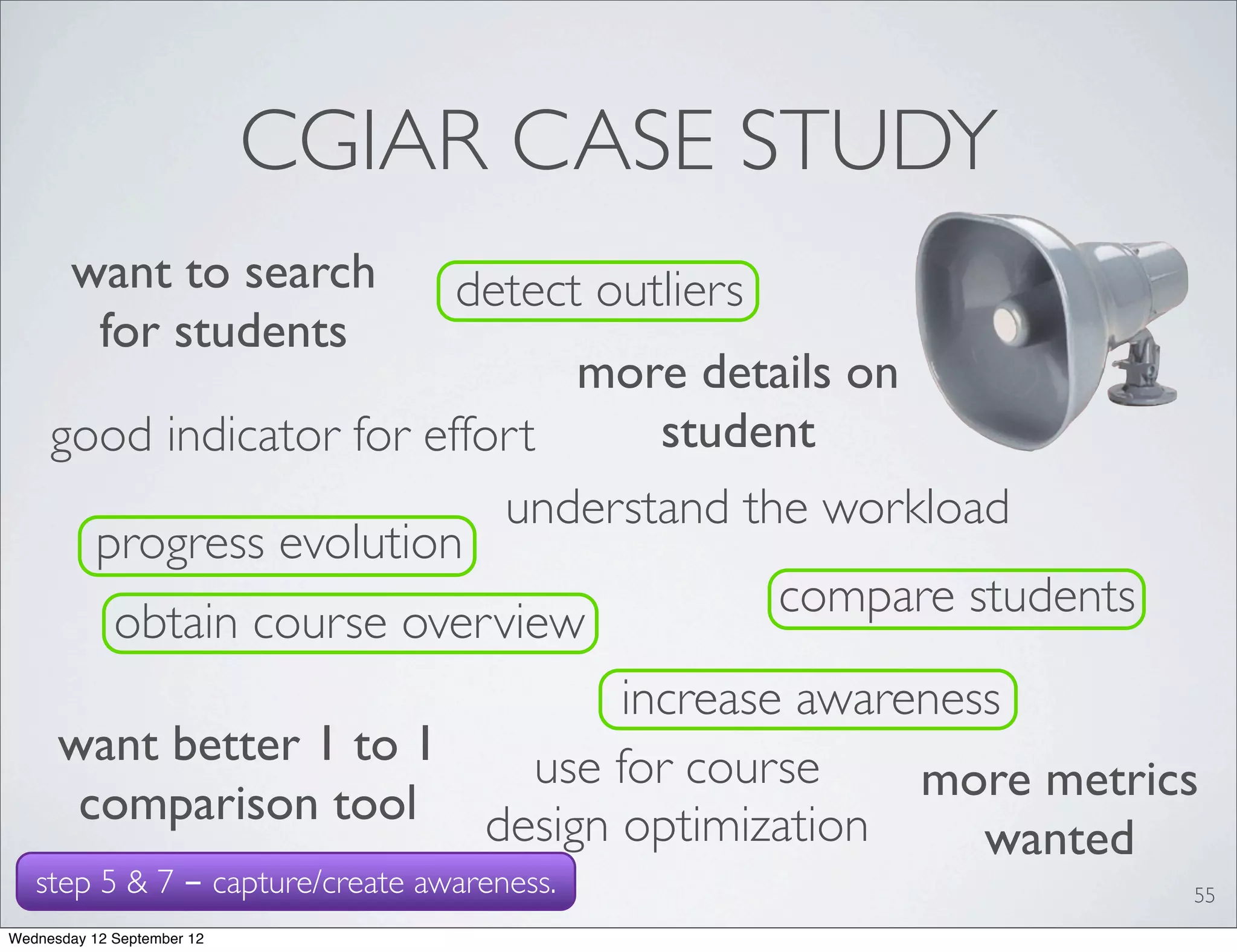 CGIAR CASE STUDY

want to search for students

detect outliers

more details on student

good indicator for effort

understand the workload

progress evolution

compare students

obtain course overview

increase awareness

want better 1 to 1 comparison tool

use for course design optimization

more metrics wanted

step 5 & 7 – capture/create awareness.

55

Wednesday 12 September 12